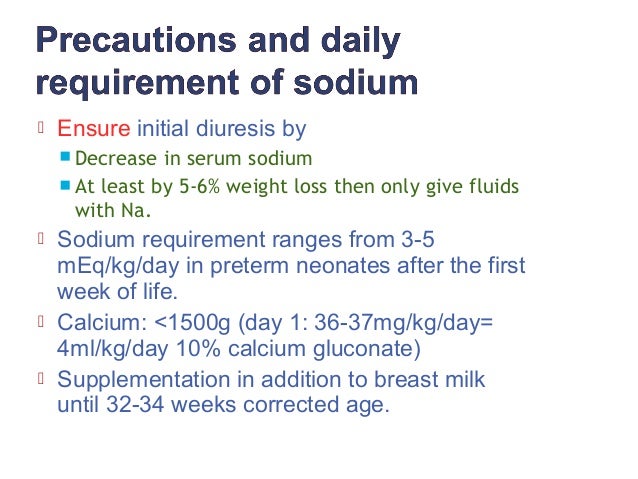 Precautions and daily requirement of sodium

Ensure initial diuresis by

Decrease in serum sodium

At least by 5-6% weight loss then only give fluids with Na.

Sodium requirement ranges from 3-5 mEq/kg/day in preterm neonates after the first week of life.

Calcium: <1500g (day 1: 36-37mg/kg/day= 4ml/kg/day 10% calcium gluconate)

Supplementation in addition to breast milk until 32-34 weeks corrected age.